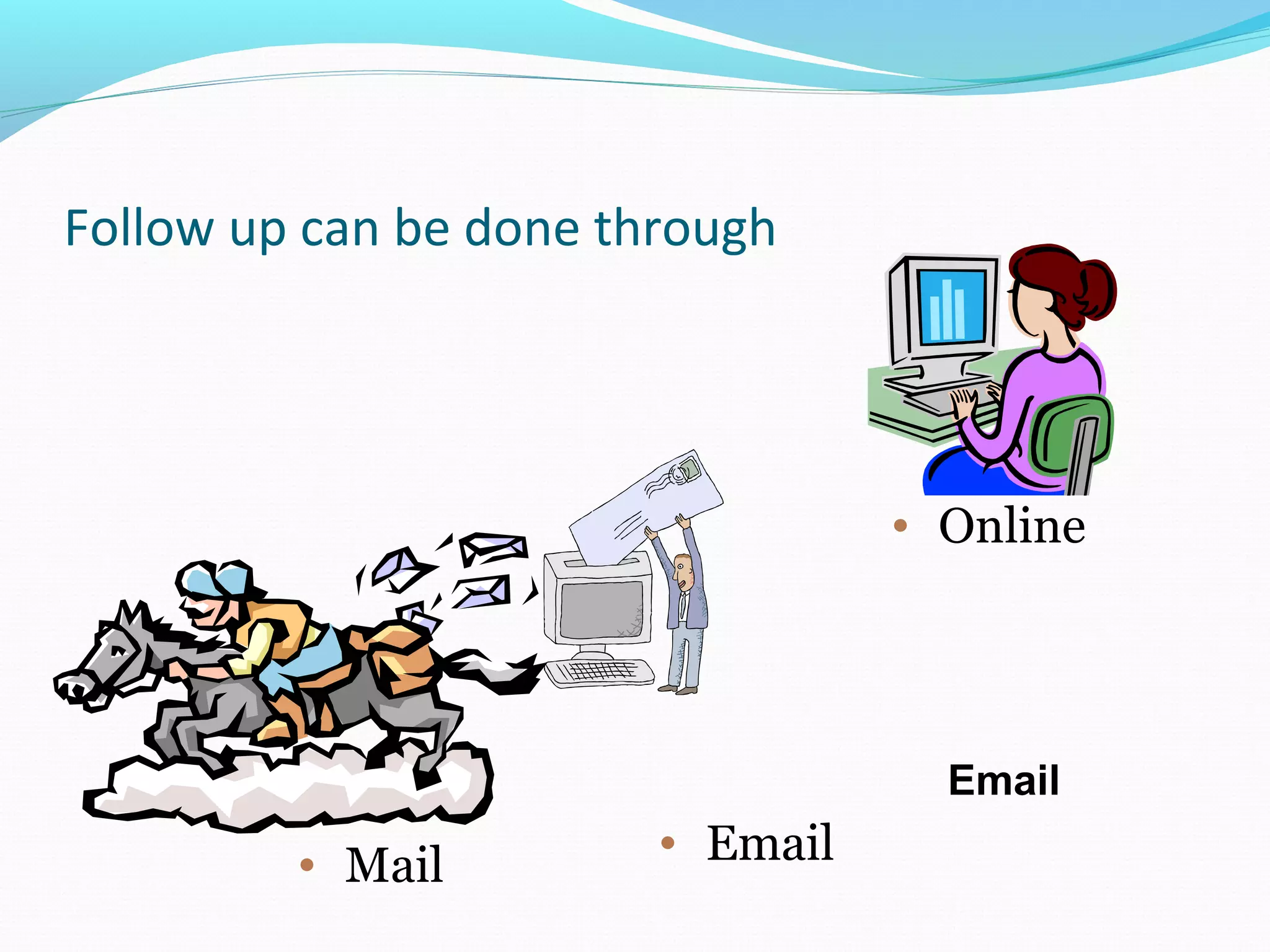 Follow up can be done through

• Online

Email

• Email

• Mail